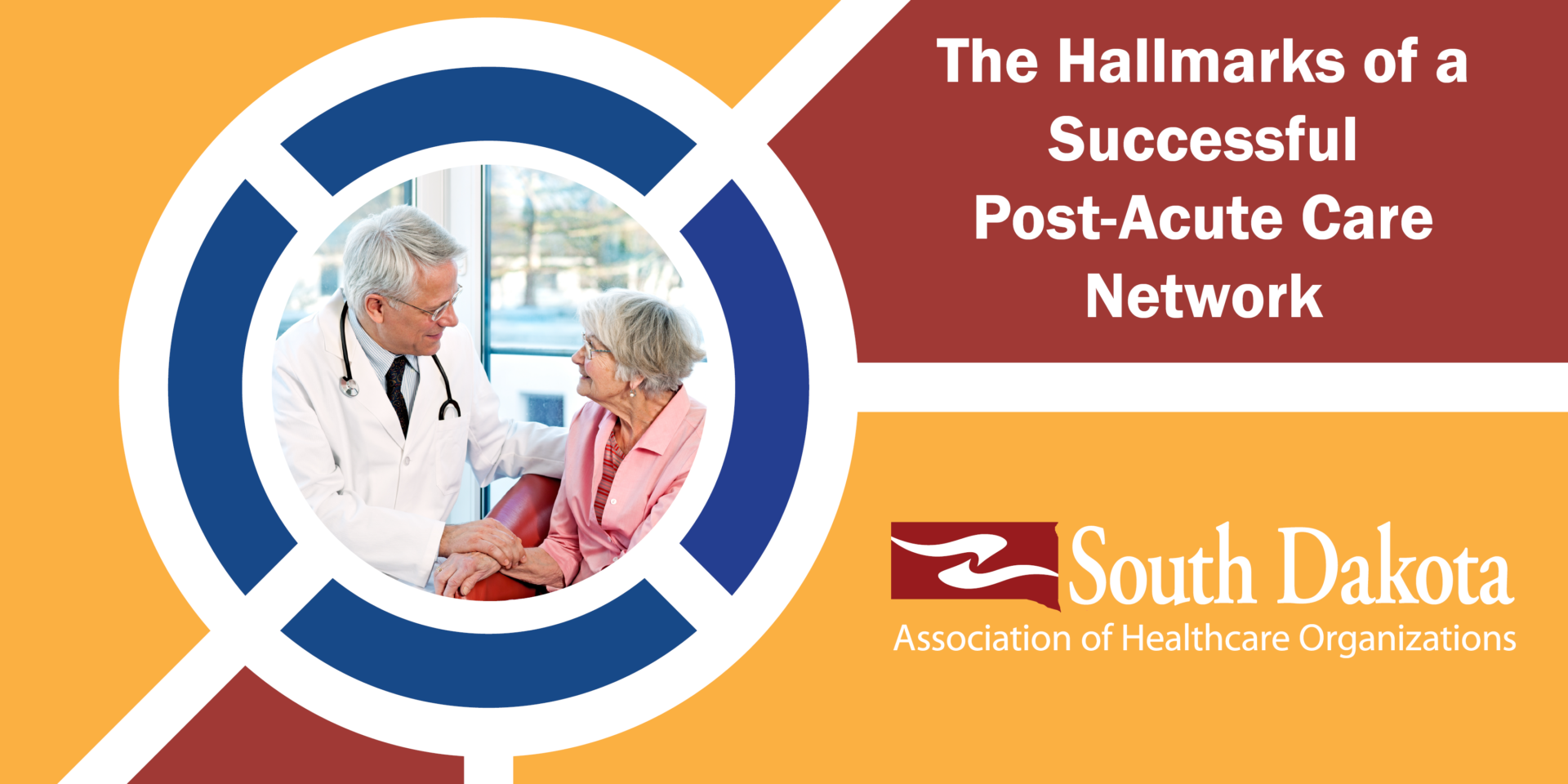 The Hallmarks of a Successful Post-Acute Care Network

South Dakota
Association of Healthcare Organizations